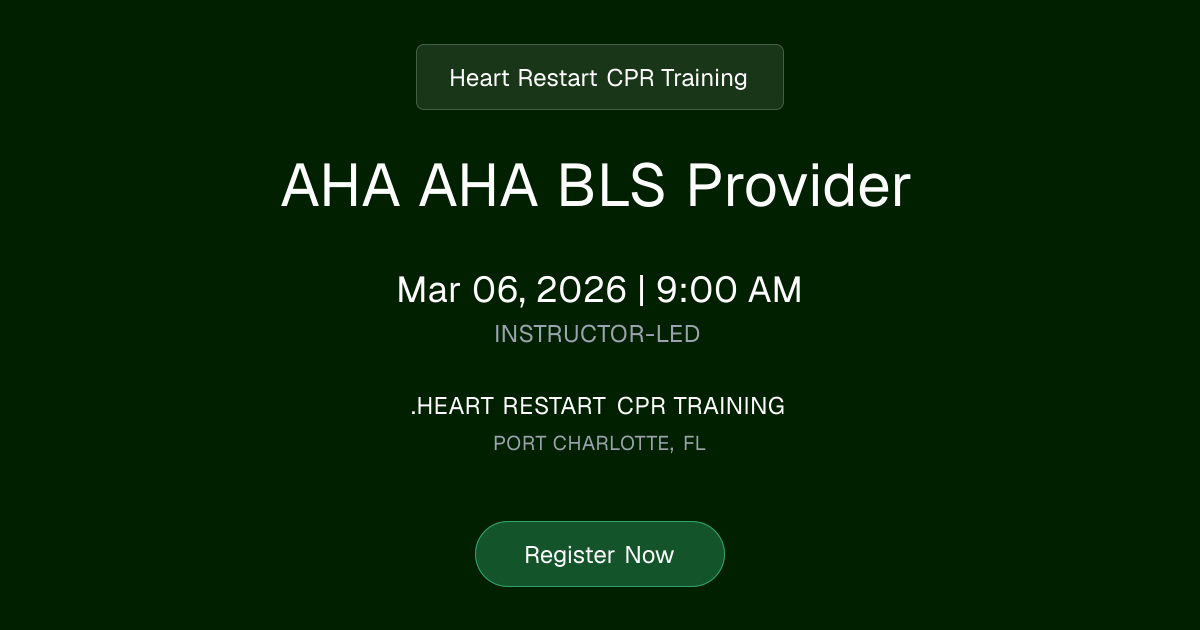 Heart Restart CPR Training

AHA AHA BLS Provider

Mar 06, 2026 | 9:00 AM

INSTRUCTOR-LED

.HEART RESTART CPR TRAINING

PORT CHARLOTTE, FL

Register Now